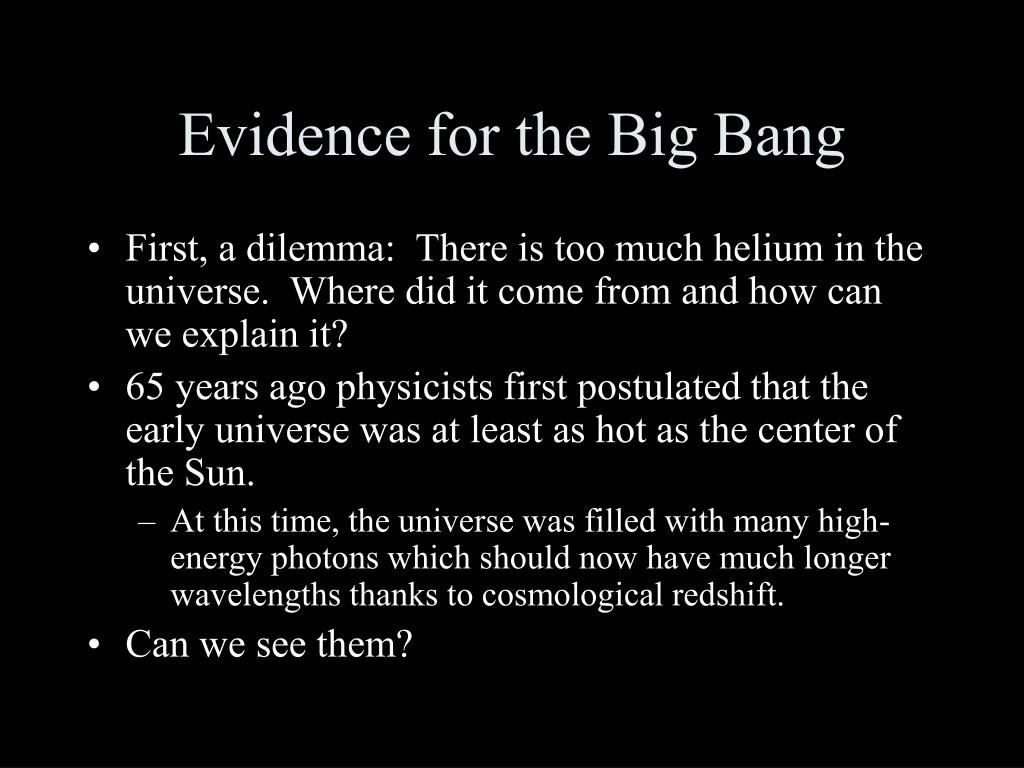 Evidence for the Big Bang

• First, a dilemma: There is too much helium in the universe. Where did it come from and how can we explain it?
• 65 years ago physicists first postulated that the early universe was at least as hot as the center of the Sun.
– At this time, the universe was filled with many high-energy photons which should now have much longer wavelengths thanks to cosmological redshift.
• Can we see them?